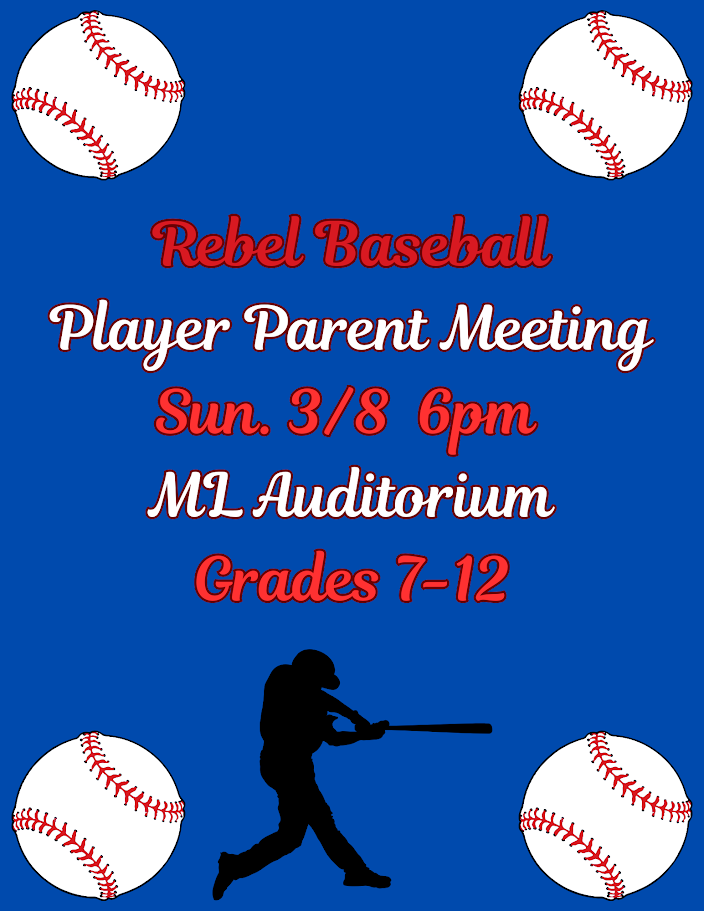 Rebel Baseball
Player Parent Meeting
Sun. 3/8 6pm
ML Auditorium
Grades 7-12